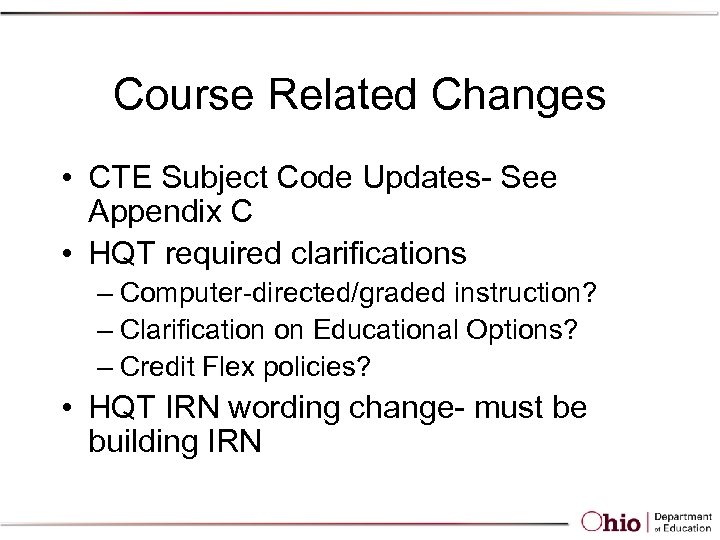 Course Related Changes

• CTE Subject Code Updates- See Appendix C
• HQT required clarifications
– Computer-directed/graded instruction?
– Clarification on Educational Options?
– Credit Flex policies?
• HQT IRN wording change- must be building IRN

Ohio | Department of Education